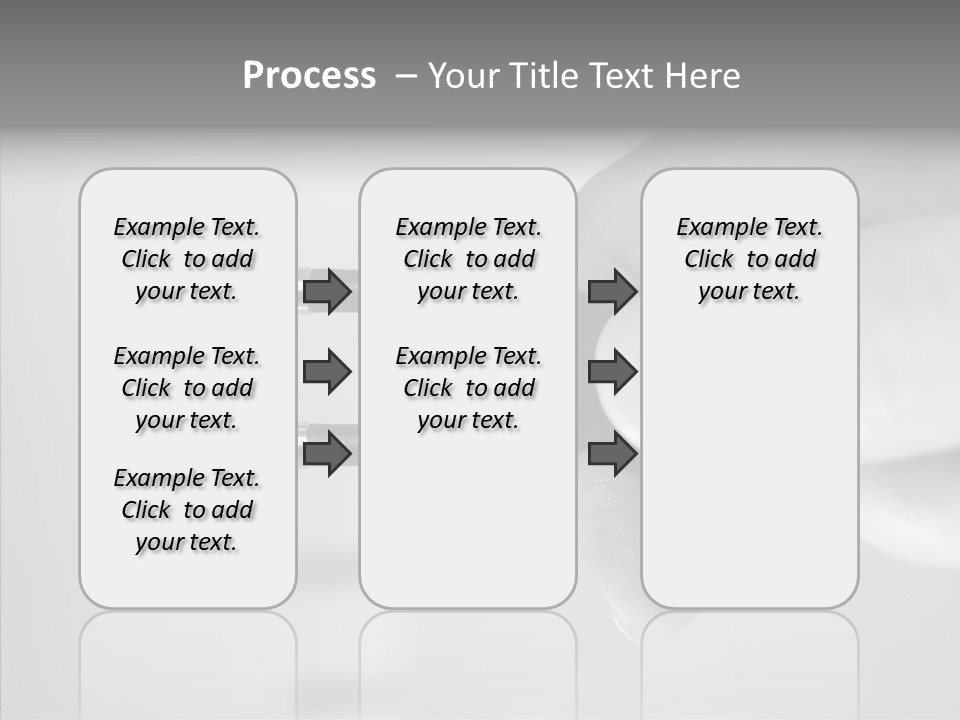 Process – Your Title Text Here

Example Text. Click to add your text.

Example Text. Click to add your text.

Example Text. Click to add your text.

Example Text. Click to add your text.

Example Text. Click to add your text.

Example Text. Click to add your text.